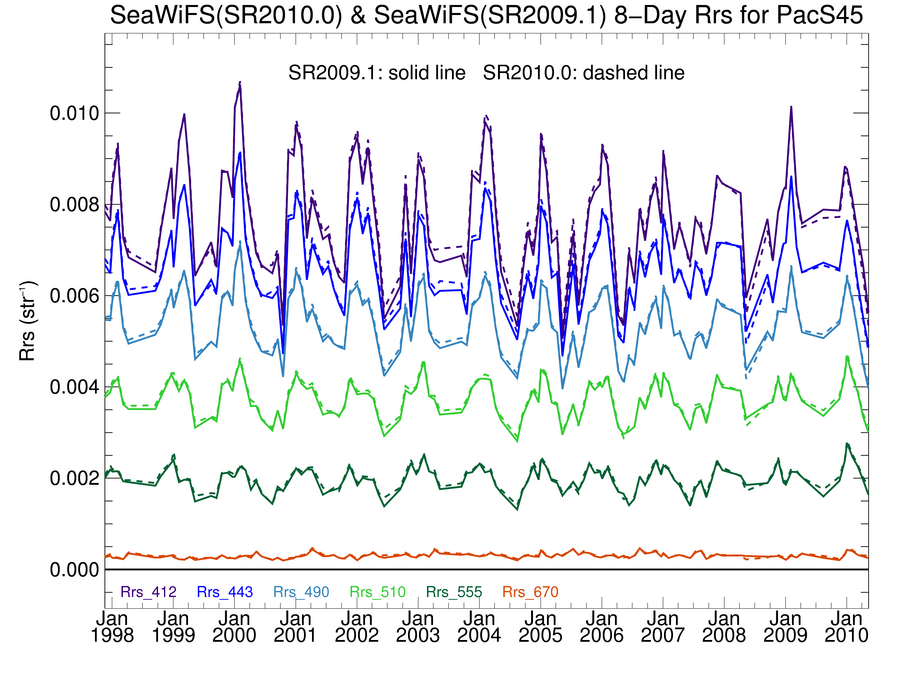 SeaWiFS(SR2010.0) & SeaWiFS(SR2009.1) 8-Day Rrs for PacS45

SR2009.1: solid line SR2010.0: dashed line

Rrs ($str^{-1}$)

0.010
0.008
0.006
0.004
0.002
0.000

Rrs_412 Rrs_443 Rrs_490 Rrs_510 Rrs_555 Rrs_670

Jan 1998
Jan 1999
Jan 2000
Jan 2001
Jan 2002
Jan 2003
Jan 2004
Jan 2005
Jan 2006
Jan 2007
Jan 2008
Jan 2009
Jan 2010